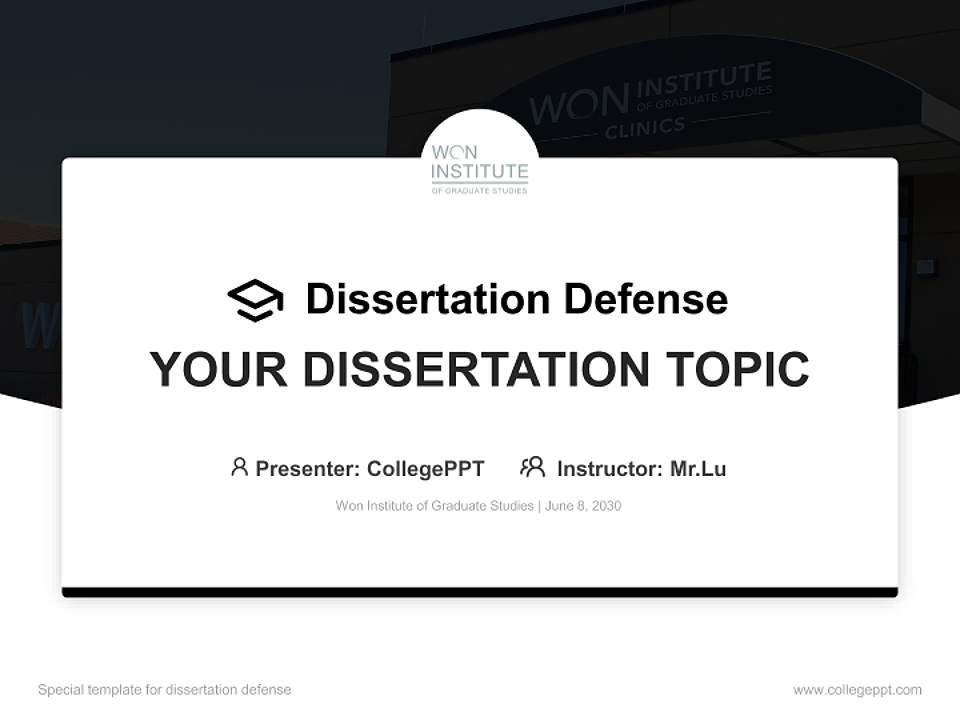 WON INSTITUTE OF GRADUATE STUDIES
CLINICS

WON INSTITUTE OF GRADUATE STUDIES

Dissertation Defense

YOUR DISSERTATION TOPIC

Presenter: CollegePPT Instructor: Mr.Lu

Won Institute of Graduate Studies | June 8, 2030

Special template for dissertation defense

www.collegeppt.com